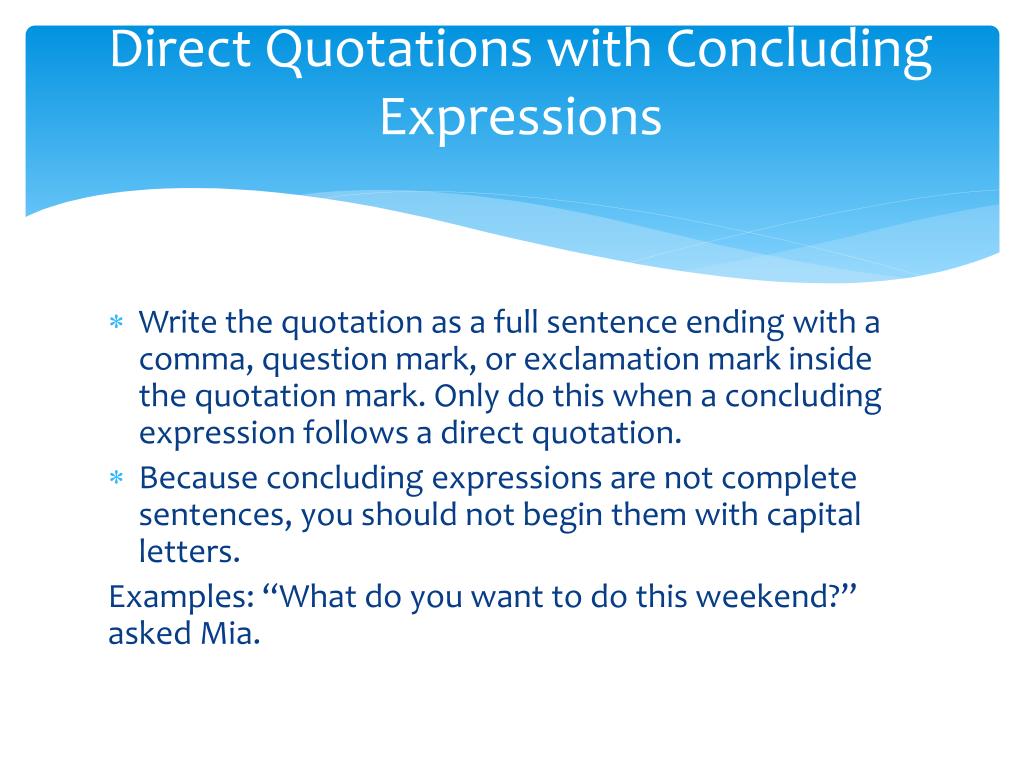 Direct Quotations with Concluding Expressions

* Write the quotation as a full sentence ending with a comma, question mark, or exclamation mark inside the quotation mark. Only do this when a concluding expression follows a direct quotation.
* Because concluding expressions are not complete sentences, you should not begin them with capital letters.

Examples: “What do you want to do this weekend?” asked Mia.